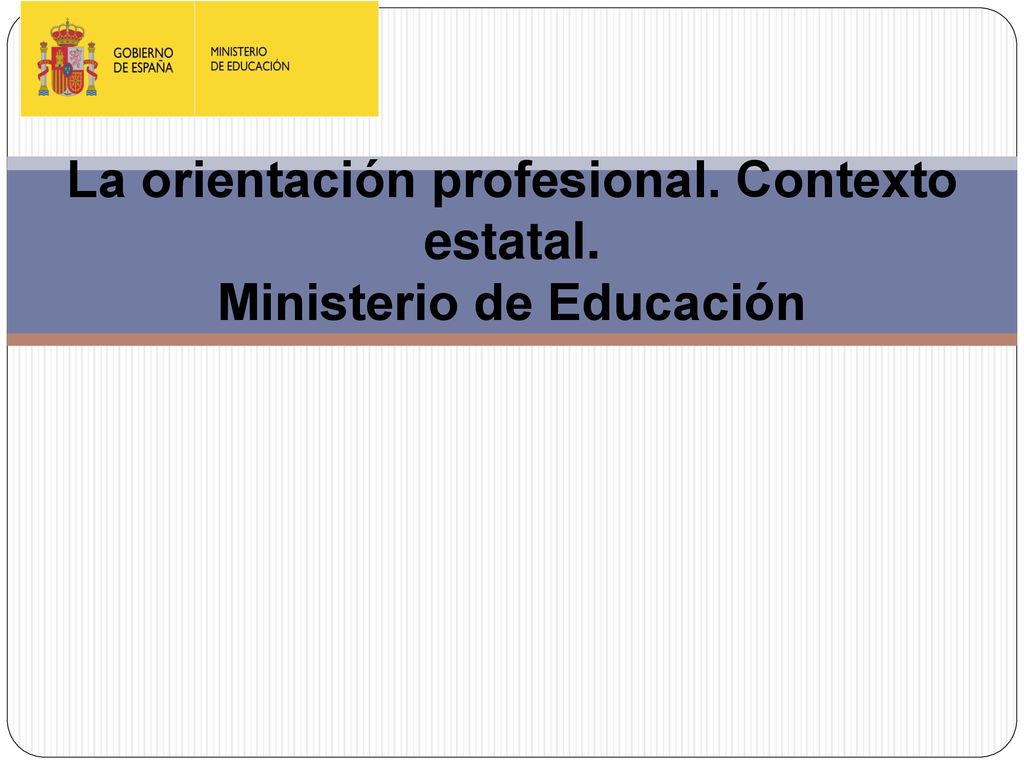 GOBIERNO DE ESPAÑA

MINISTERIO DE EDUCACIÓN

La orientación profesional. Contexto estatal.
Ministerio de Educación